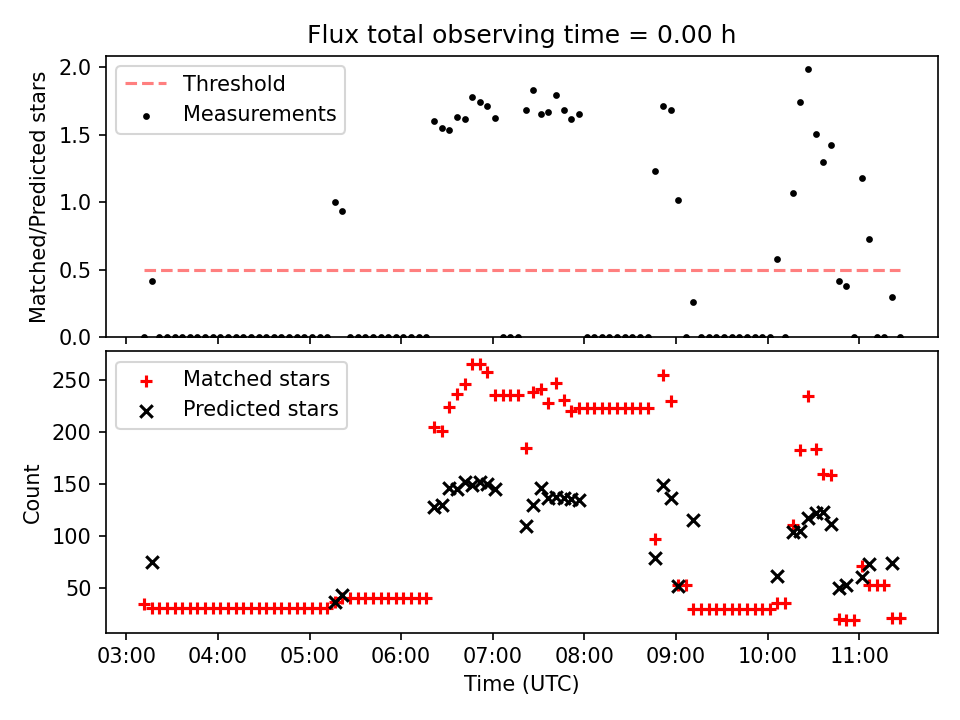 Flux total observing time = 0.00 h

Threshold
Measurements

Matched/Predicted stars

2.0
1.5
1.0
0.5
0.0

Matched stars
Predicted stars

Count

250
200
150
100
50

03:00 04:00 05:00 06:00 07:00 08:00 09:00 10:00 11:00

Time (UTC)